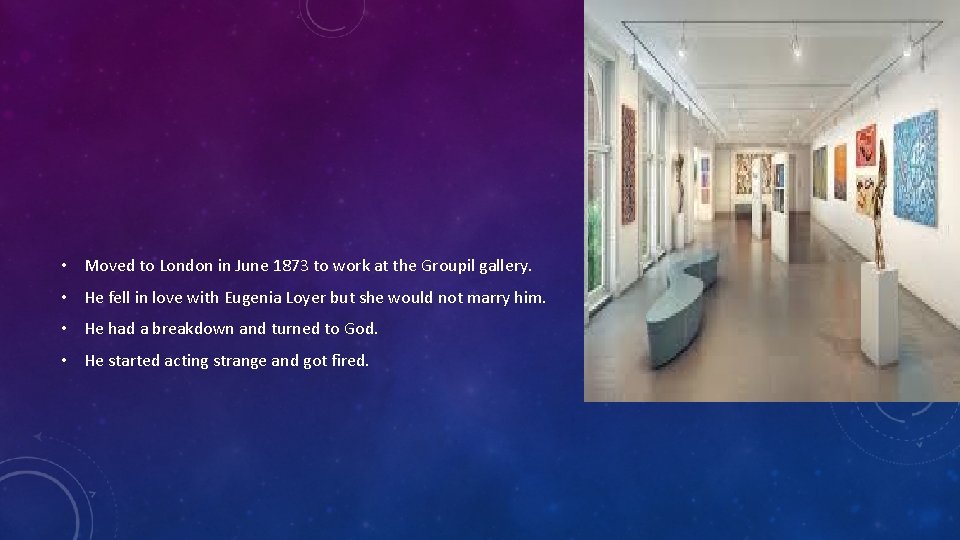 • Moved to London in June 1873 to work at the Groupil gallery.

• He fell in love with Eugenia Loyer but she would not marry him.

• He had a breakdown and turned to God.

• He started acting strange and got fired.